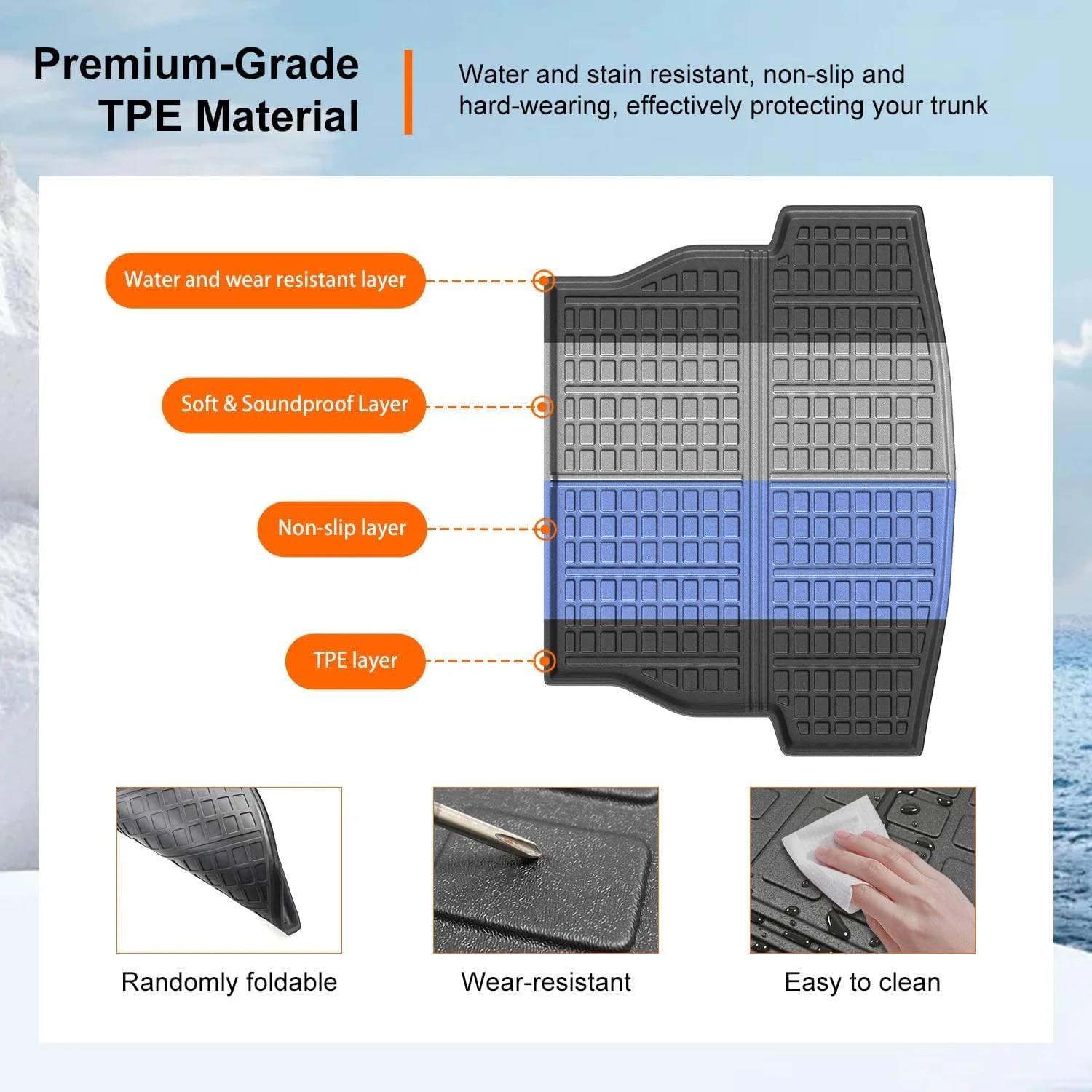 Premium-Grade TPE Material

Water and stain resistant, non-slip and hard-wearing, effectively protecting your trunk

Water and wear resistant layer

Soft & Soundproof Layer

Non-slip layer

TPE layer

Randomly foldable

Wear-resistant

Easy to clean